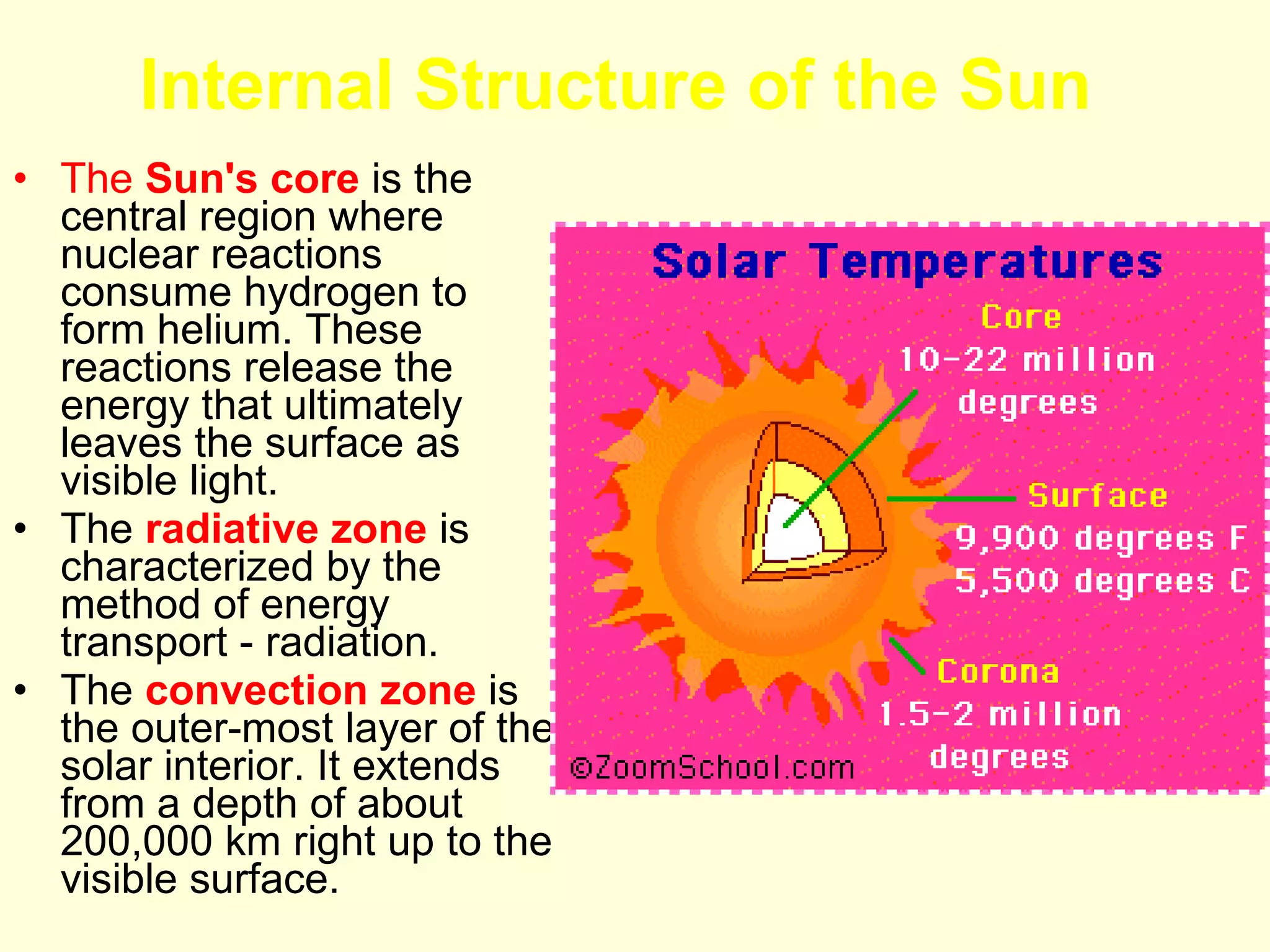 Internal Structure of the Sun

• The Sun's core is the central region where nuclear reactions consume hydrogen to form helium. These reactions release the energy that ultimately leaves the surface as visible light.
• The radiative zone is characterized by the method of energy transport - radiation.
• The convection zone is the outer-most layer of the solar interior. It extends from a depth of about 200,000 km right up to the visible surface.

Solar Temperatures

Core
10-22 million degrees

Surface
9,900 degrees F
5,500 degrees C

Corona
1.5-2 million degrees

©ZoomSchool.com